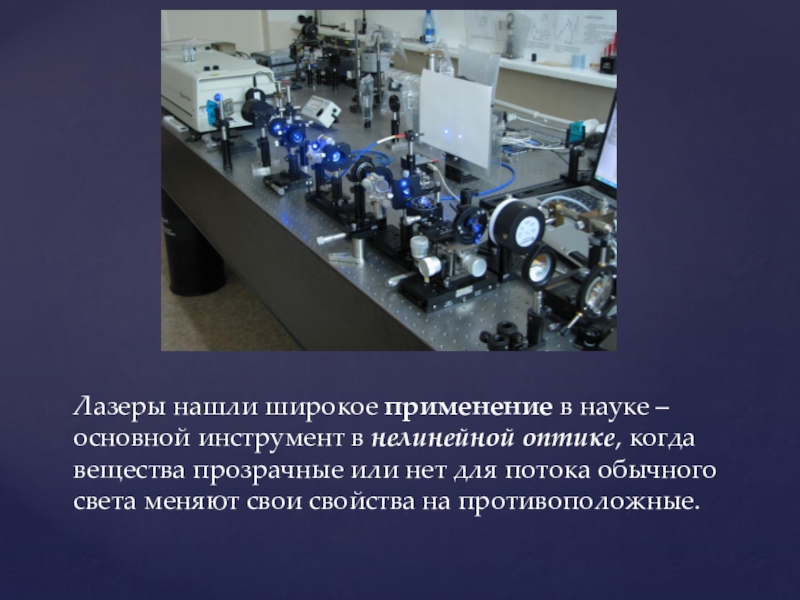 Лазеры нашли широкое применение в науке – основной инструмент в нелинейной оптике, когда вещества прозрачные или нет для потока обычного света меняют свои свойства на противоположные.